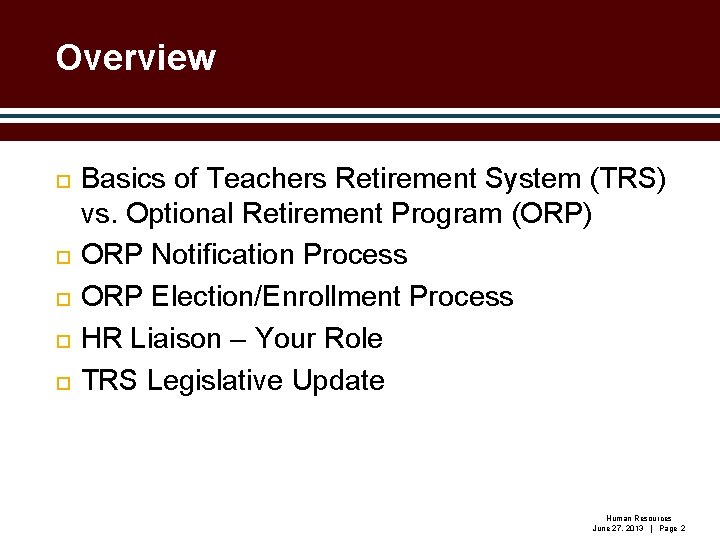 Overview

□ Basics of Teachers Retirement System (TRS) vs. Optional Retirement Program (ORP)
□ ORP Notification Process
□ ORP Election/Enrollment Process
□ HR Liaison – Your Role
□ TRS Legislative Update

Human Resources
June 27, 2013 | Page 2